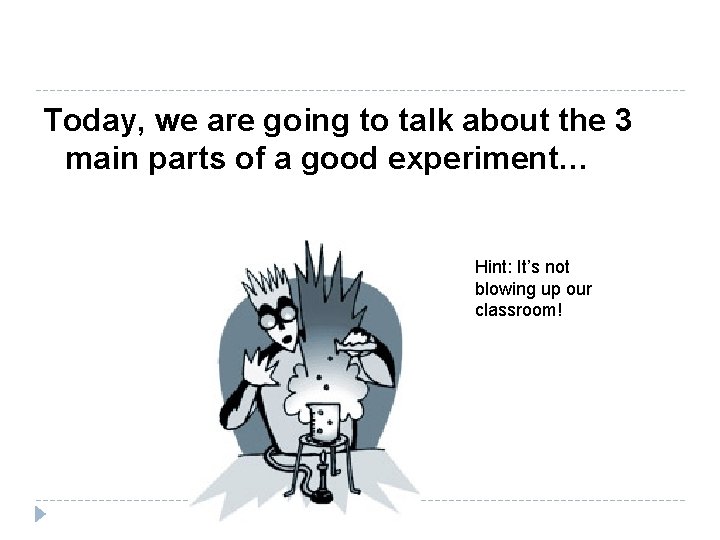 Today, we are going to talk about the 3 main parts of a good experiment…

Hint: It's not blowing up our classroom!